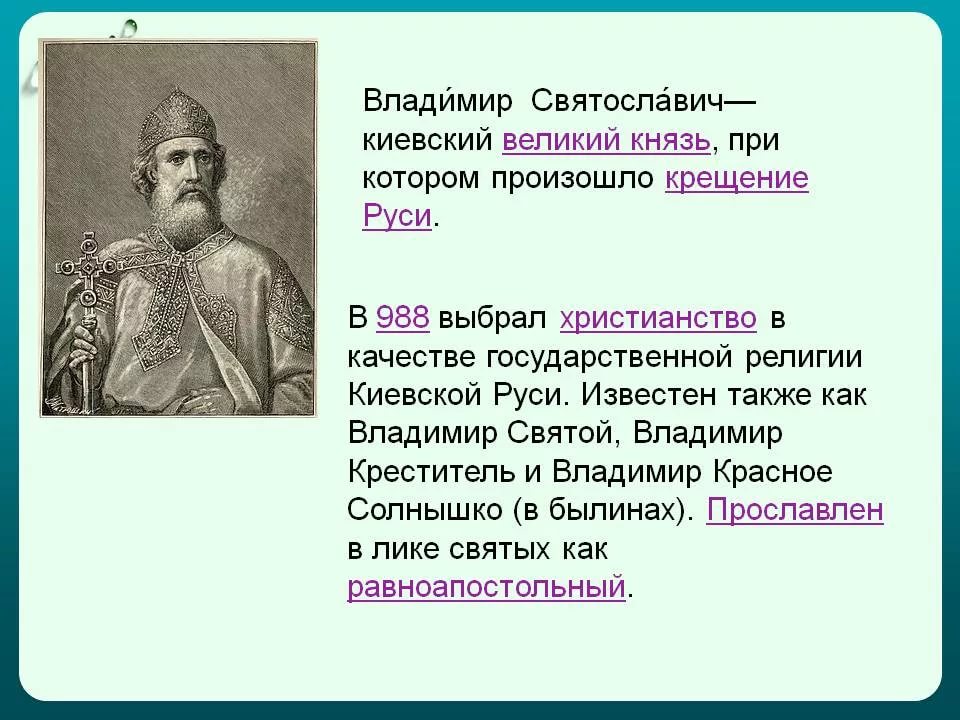 Влади́мир Святосла́вич— киевский великий князь, при котором произошло крещение Руси.

В 988 выбрал христианство в качестве государственной религии Киевской Руси. Известен также как Владимир Святой, Владимир Креститель и Владимир Красное Солнышко (в былинах). Прославлен в лике святых как равноапостольный.